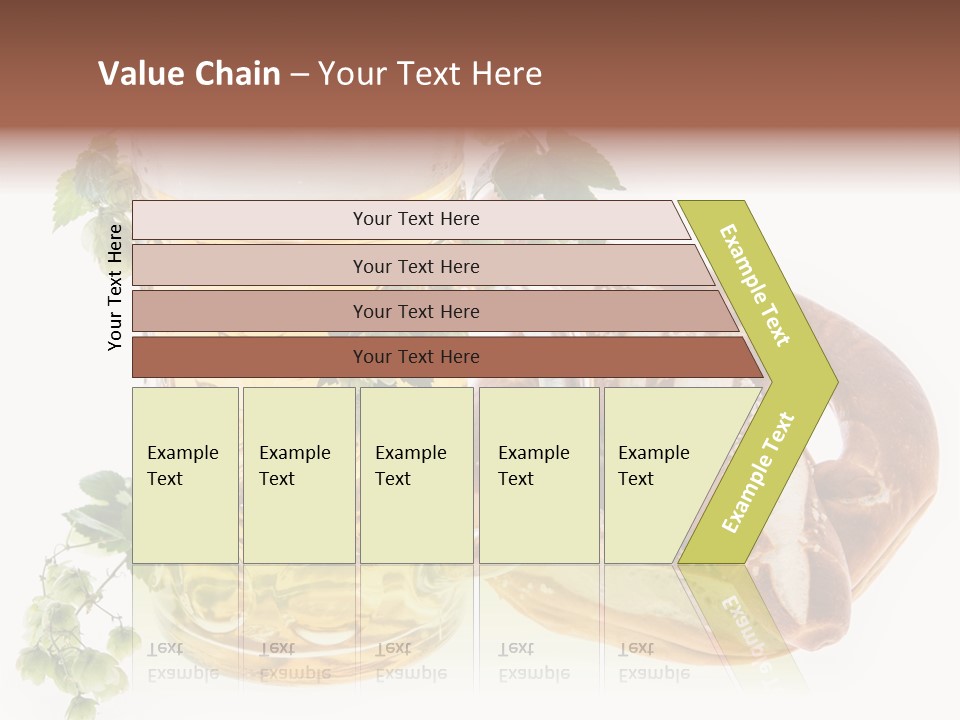 Value Chain – Your Text Here

Your Text Here

Your Text Here

Your Text Here

Your Text Here

Your Text Here

Example Text

Example Text

Example Text

Example Text

Example Text

Example Text

Example Text